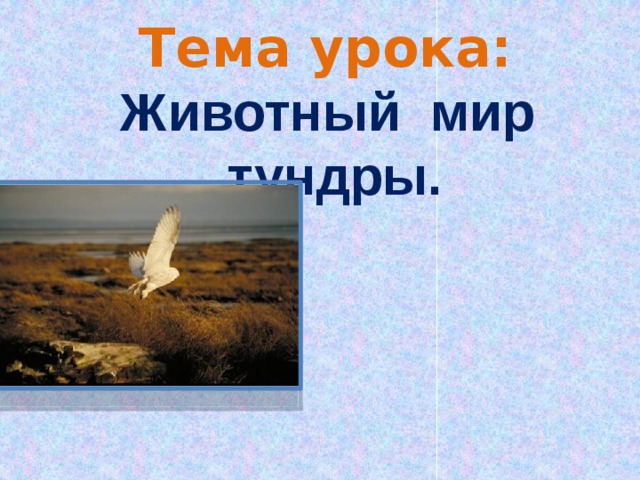 Тема урока:
Животный мир тундры.